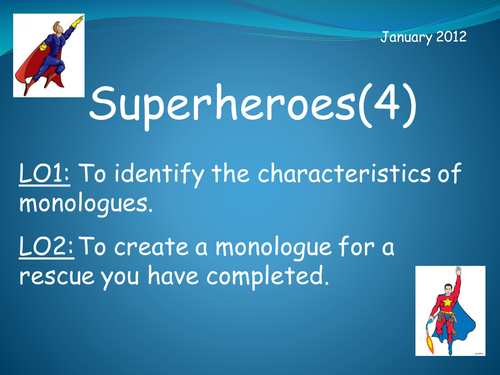 January 2012

Superheroes(4)

LO1: To identify the characteristics of monologues.

LO2: To create a monologue for a rescue you have completed.